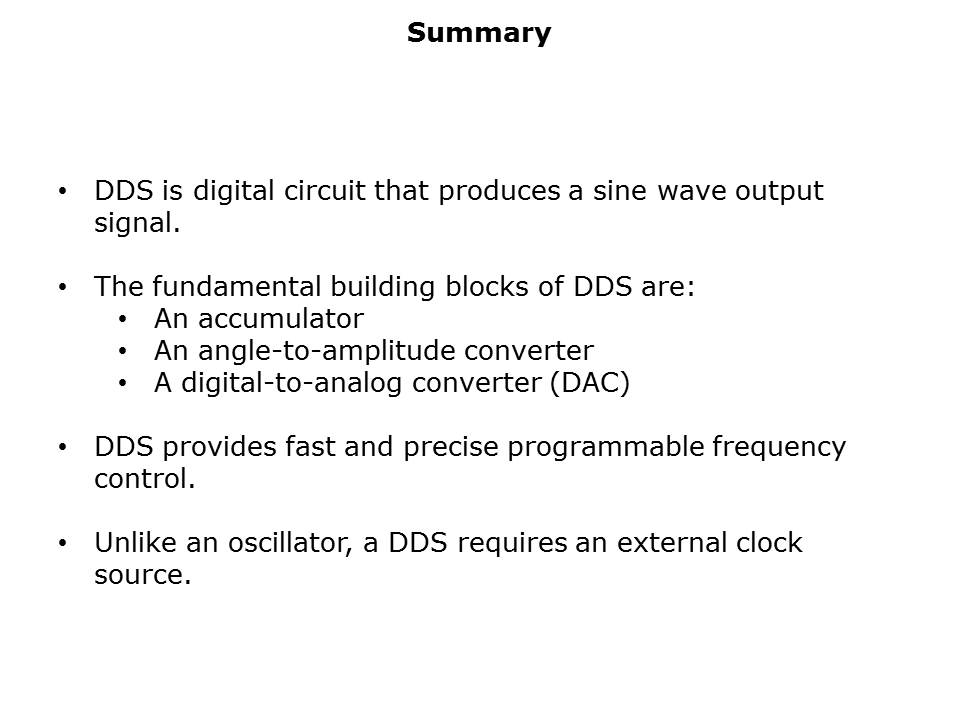 Summary

• DDS is digital circuit that produces a sine wave output signal.

• The fundamental building blocks of DDS are:
  • An accumulator
  • An angle-to-amplitude converter
  • A digital-to-analog converter (DAC)

• DDS provides fast and precise programmable frequency control.

• Unlike an oscillator, a DDS requires an external clock source.